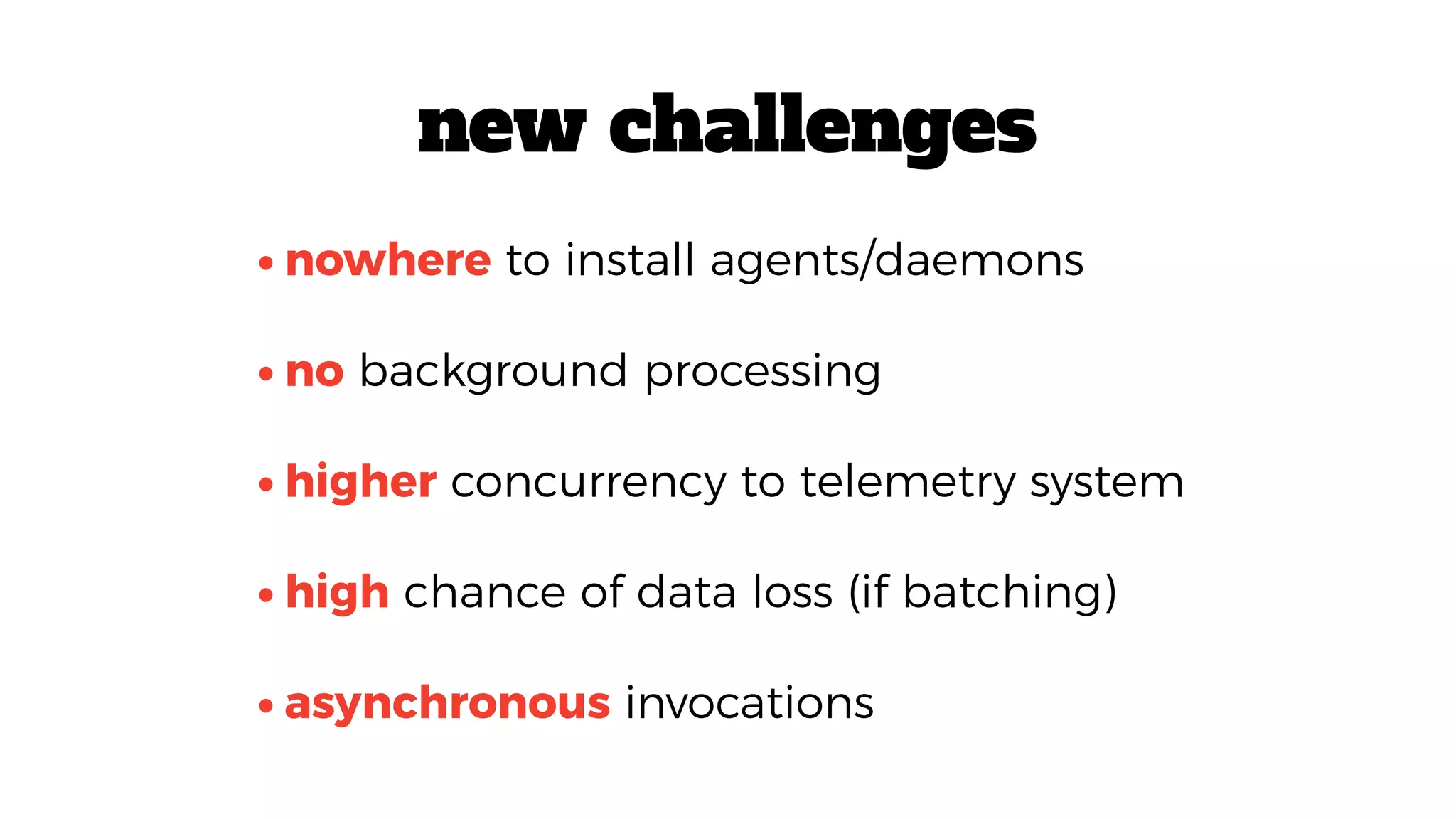 new challenges

• nowhere to install agents/daemons

• no background processing

• higher concurrency to telemetry system

• high chance of data loss (if batching)

• asynchronous invocations